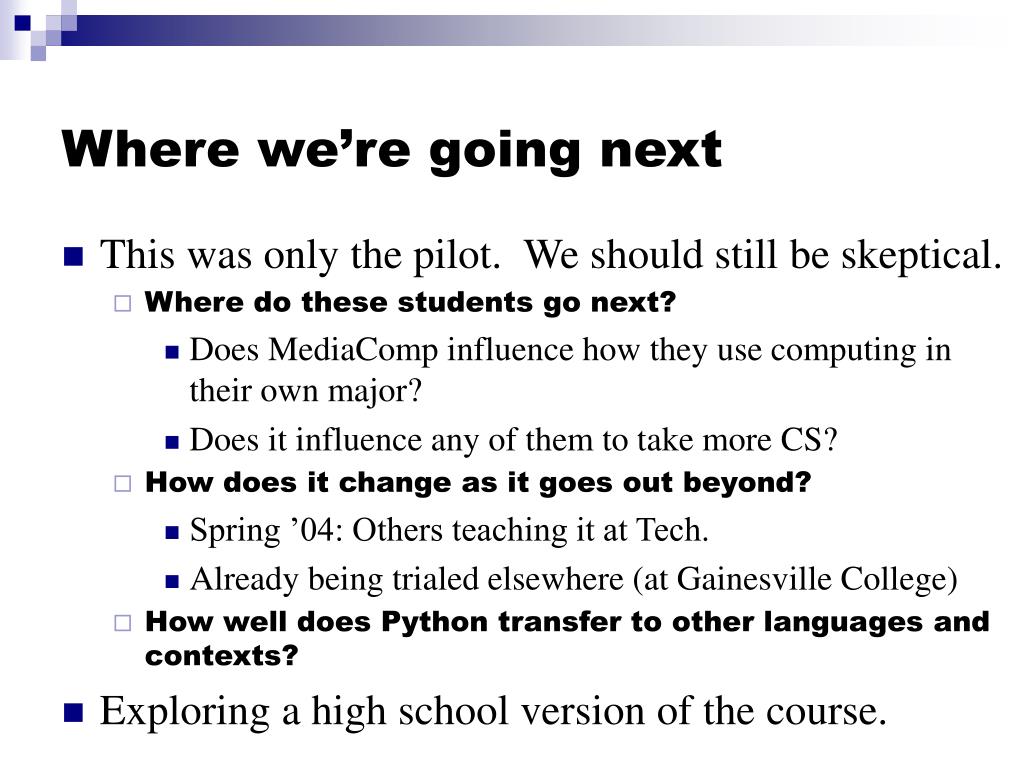 Where we’re going next

This was only the pilot. We should still be skeptical.

Where do these students go next?

Does MediaComp influence how they use computing in their own major?

Does it influence any of them to take more CS?

How does it change as it goes out beyond?

Spring ’04: Others teaching it at Tech.

Already being trialed elsewhere (at Gainesville College)

How well does Python transfer to other languages and contexts?

Exploring a high school version of the course.